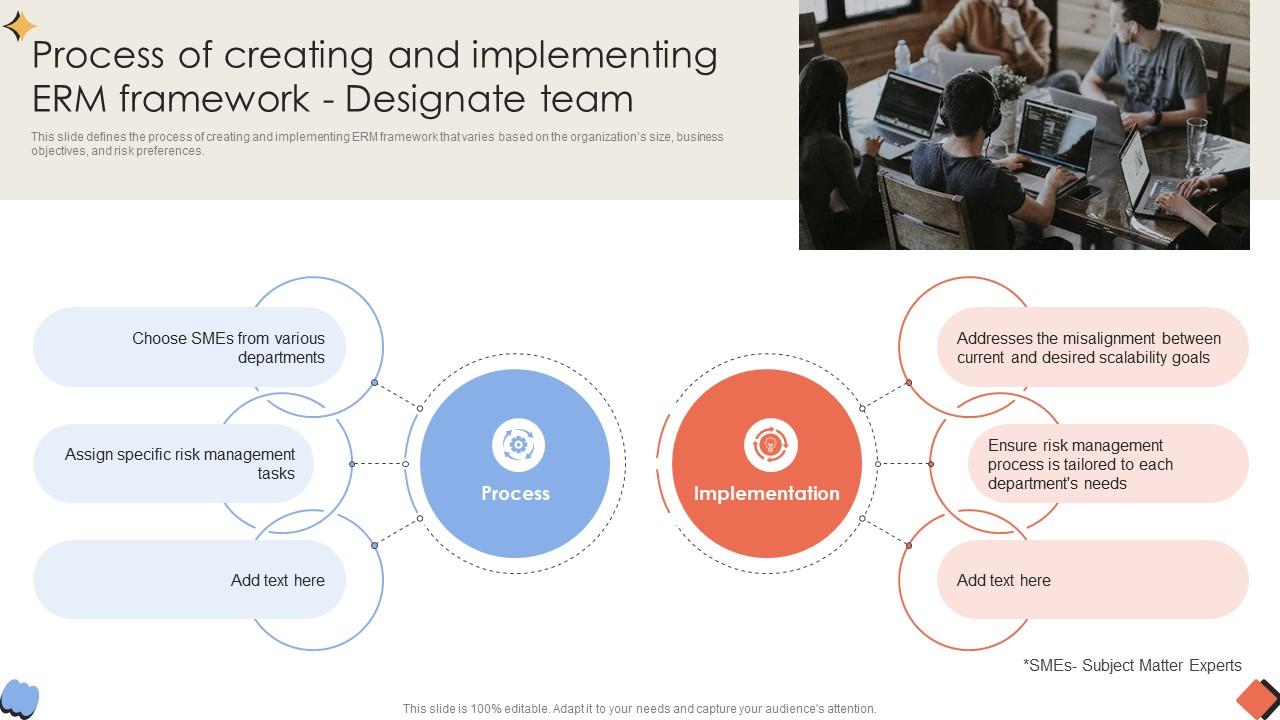 Process of creating and implementing ERM framework - Designate team

This slide defines the process of creating and implementing ERM framework that varies based on the organization's size, business objectives, and risk preferences.

Choose SMEs from various departments

Assign specific risk management tasks

Add text here

Process

Implementation

Addresses the misalignment between current and desired scalability goals

Ensure risk management process is tailored to each department's needs

Add text here

*SMEs- Subject Matter Experts

This slide is 100% editable. Adapt it to your needs and capture your audience's attention.